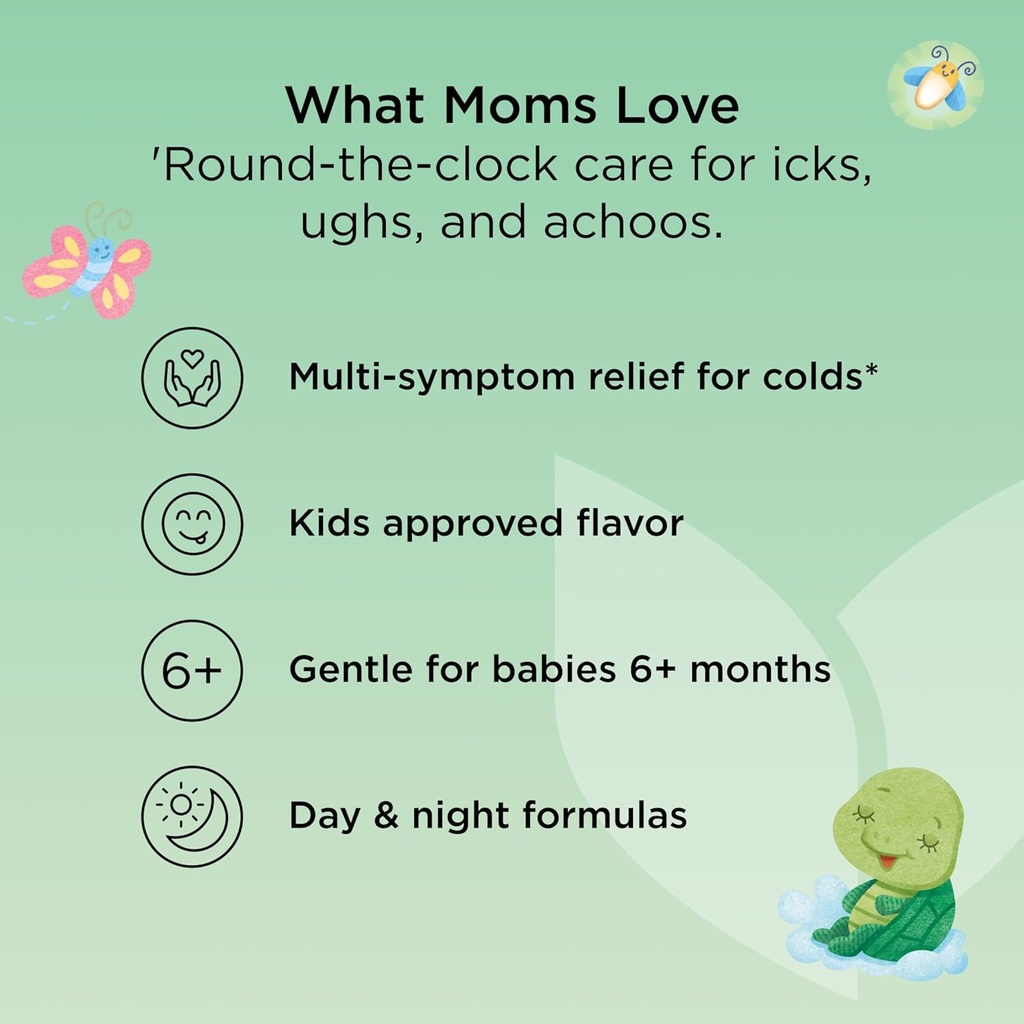 What Moms Love
'Round-the-clock care for icks, ughs, and achoos.

Multi-symptom relief for colds*

Kids approved flavor

6+

Gentle for babies 6+ months

Day & night formulas